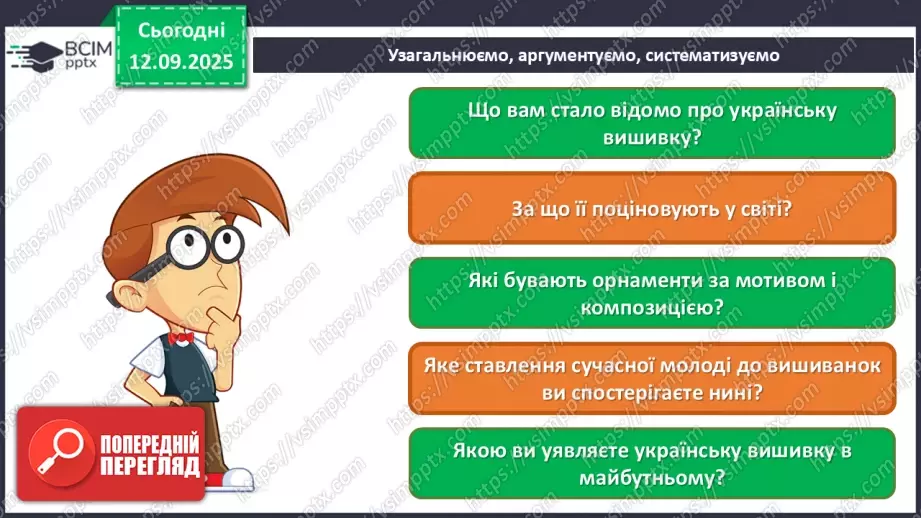 ВСІМ pptx

Сьогодні 12.09.2025

Узагальнюємо, аргументуємо, систематизуємо

Що вам стало відомо про українську вишивку?

За що її поціновують у світі?

Які бувають орнаменти за мотивом і композицією?

Яке ставлення сучасної молоді до вишиванок ви спостерігаєте нині?

Якою ви уявляєте українську вишивку в майбутньому?

ПОПЕРЕДНІЙ ПЕРЕГЛЯД

https://vsimpptx.com